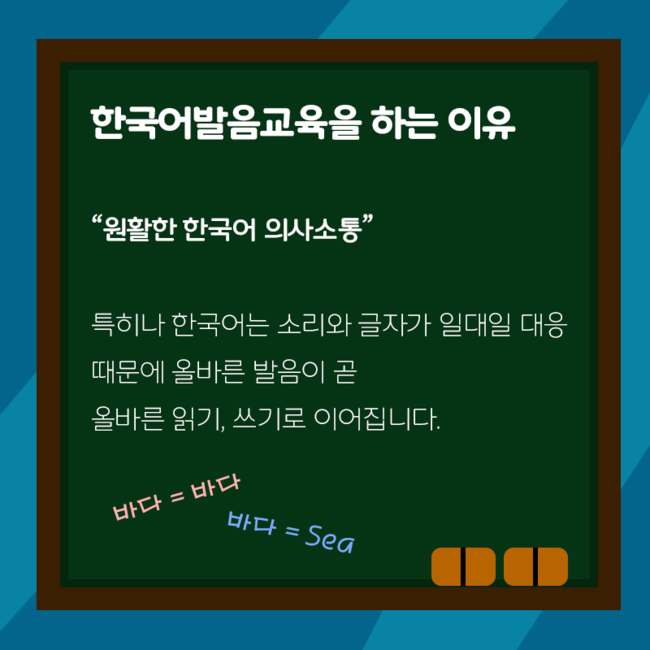 한국어발음교육을 하는 이유

“원활한 한국어 의사소통”

특히나 한국어는 소리와 글자가 일대일 대응 때문에 올바른 발음이 곧
올바른 읽기, 쓰기로 이어집니다.

바다 = 바다

바다 = Sea